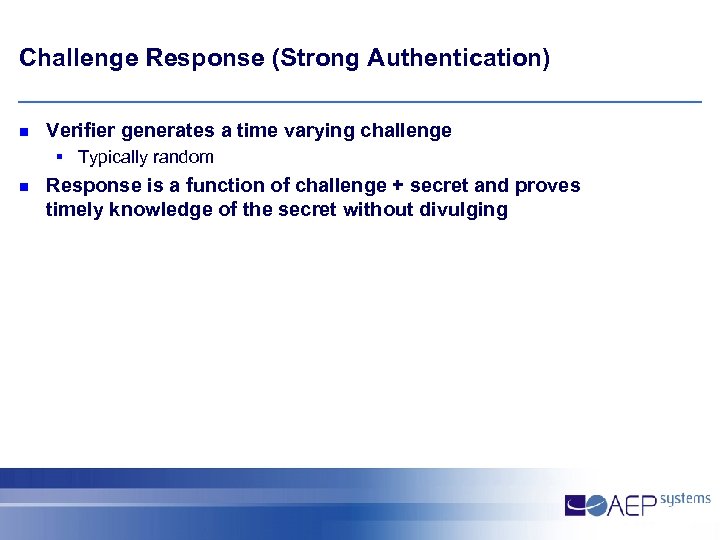 Challenge Response (Strong Authentication)

Verifier generates a time varying challenge

Typically random

Response is a function of challenge + secret and proves timely knowledge of the secret without divulging

AEP systems